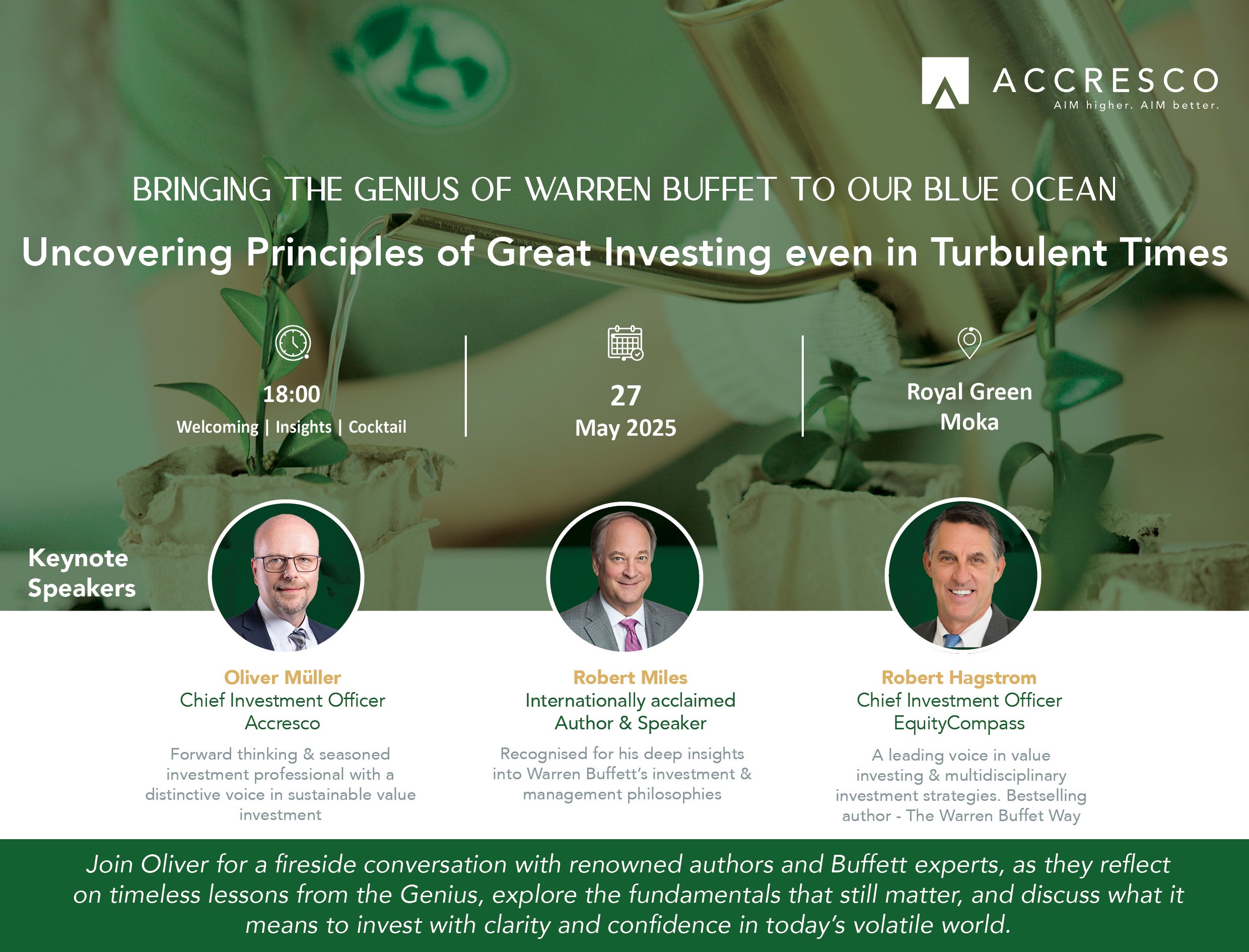 ACCRESCO
AIM higher. AIM better.

BRINGING THE GENIUS OF WARREN BUFFET TO OUR BLUE OCEAN

Uncovering Principles of Great Investing even in Turbulent Times

18:00
Welcoming | Insights | Cocktail

27
May 2025

Royal Green
Moka

Keynote Speakers

Oliver Müller
Chief Investment Officer
Accresco

Forward thinking & seasoned investment professional with a distinctive voice in sustainable value investment

Robert Miles
Internationally acclaimed
Author & Speaker

Recognised for his deep insights into Warren Buffett's investment & management philosophies

Robert Hagstrom
Chief Investment Officer
EquityCompass

A leading voice in value investing & multidisciplinary investment strategies. Bestselling author - The Warren Buffet Way

Join Oliver for a fireside conversation with renowned authors and Buffett experts, as they reflect on timeless lessons from the Genius, explore the fundamentals that still matter, and discuss what it means to invest with clarity and confidence in today's volatile world.